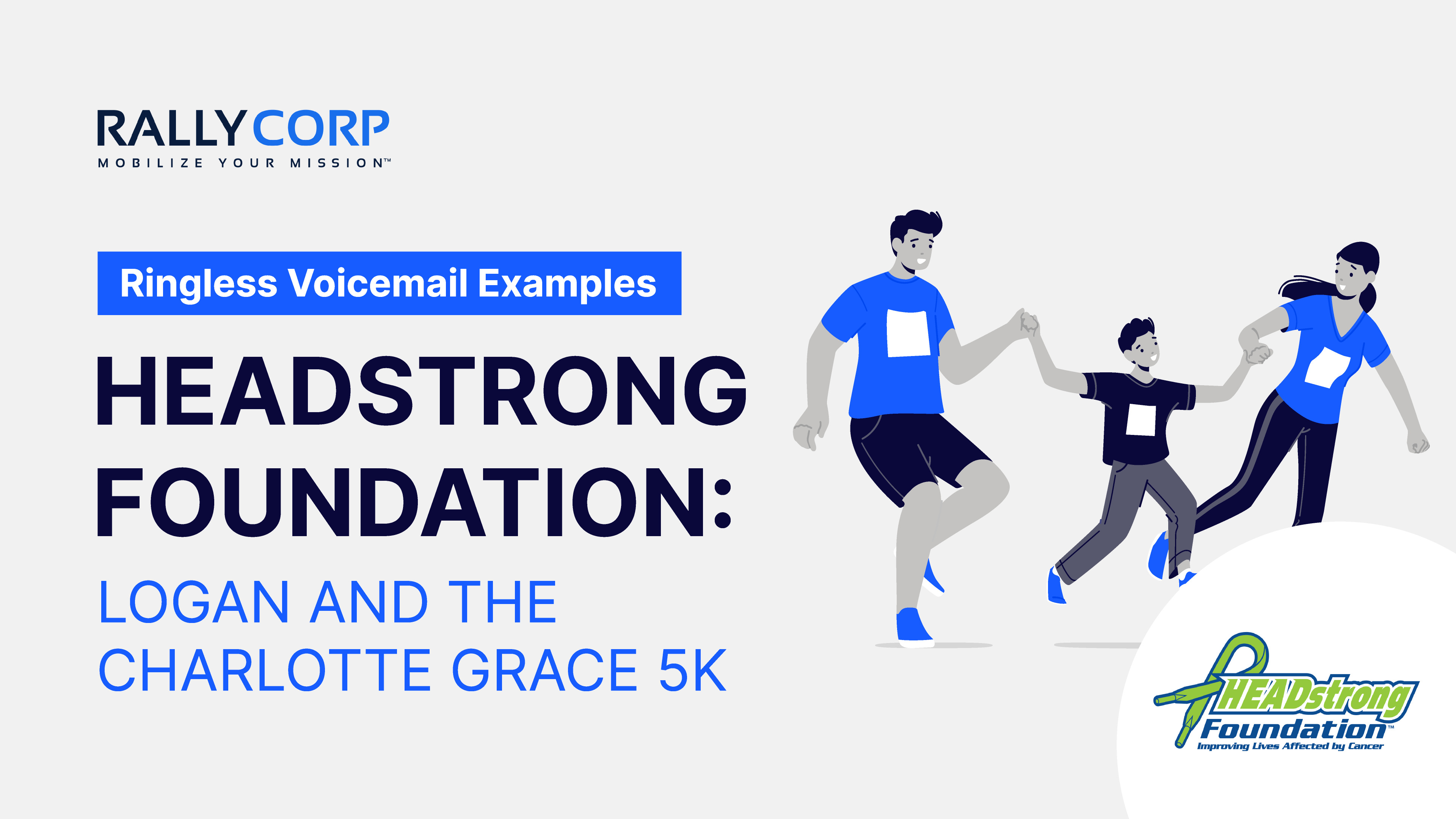 RALLYCORP
MOBILIZE YOUR MISSION™

Ringless Voicemail Examples

HEADSTRONG FOUNDATION:

LOGAN AND THE CHARLOTTE GRACE 5K

HEADstrong Foundation™
Improving Lives Affected by Cancer